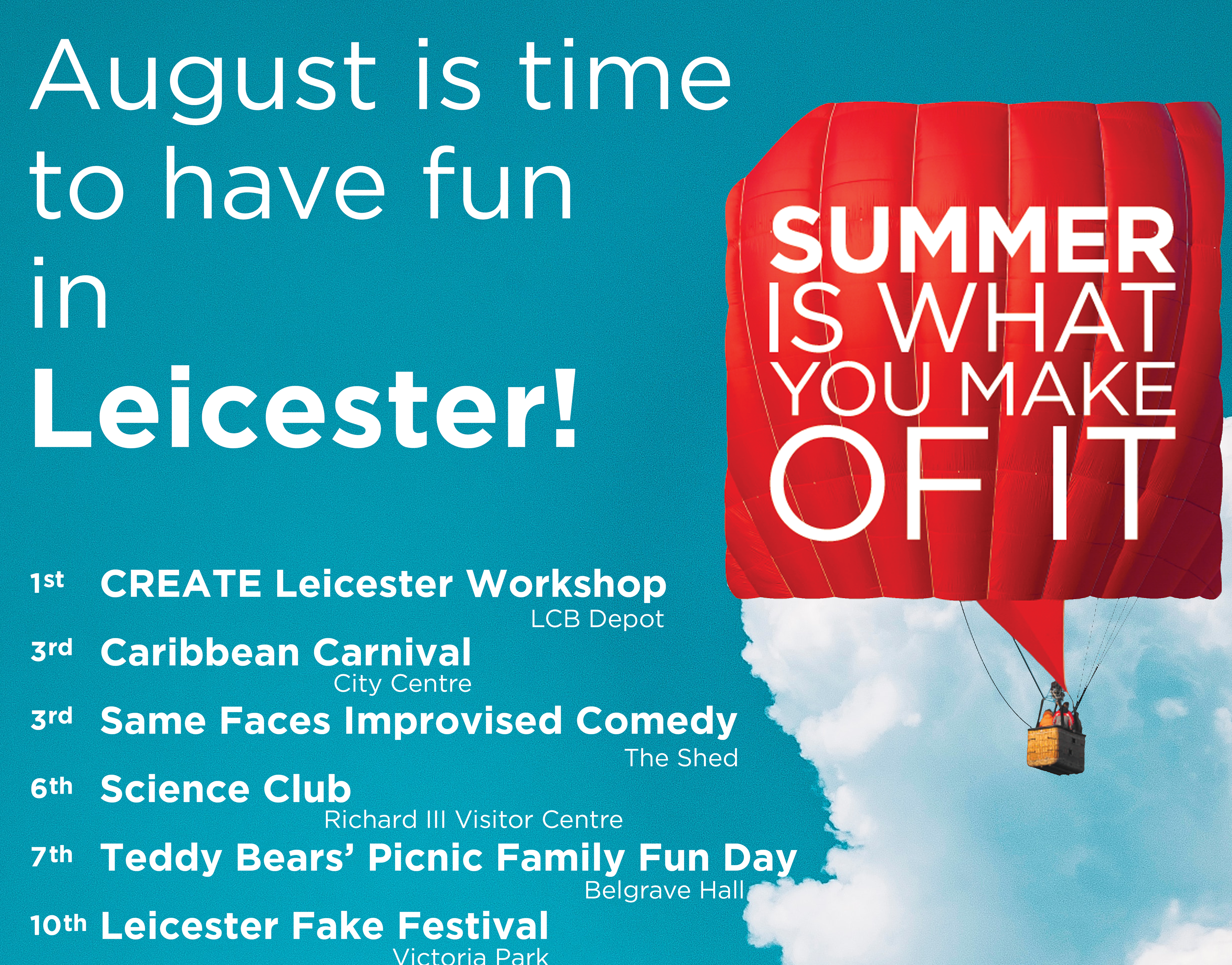 August is time to have fun in Leicester!

SUMMER IS WHAT YOU MAKE OF IT

1st CREATE Leicester Workshop
LCB Depot

3rd Caribbean Carnival
City Centre

3rd Same Faces Improvised Comedy
The Shed

6th Science Club
Richard III Visitor Centre

7th Teddy Bears' Picnic Family Fun Day
Belgrave Hall

10th Leicester Fake Festival
Victoria Park